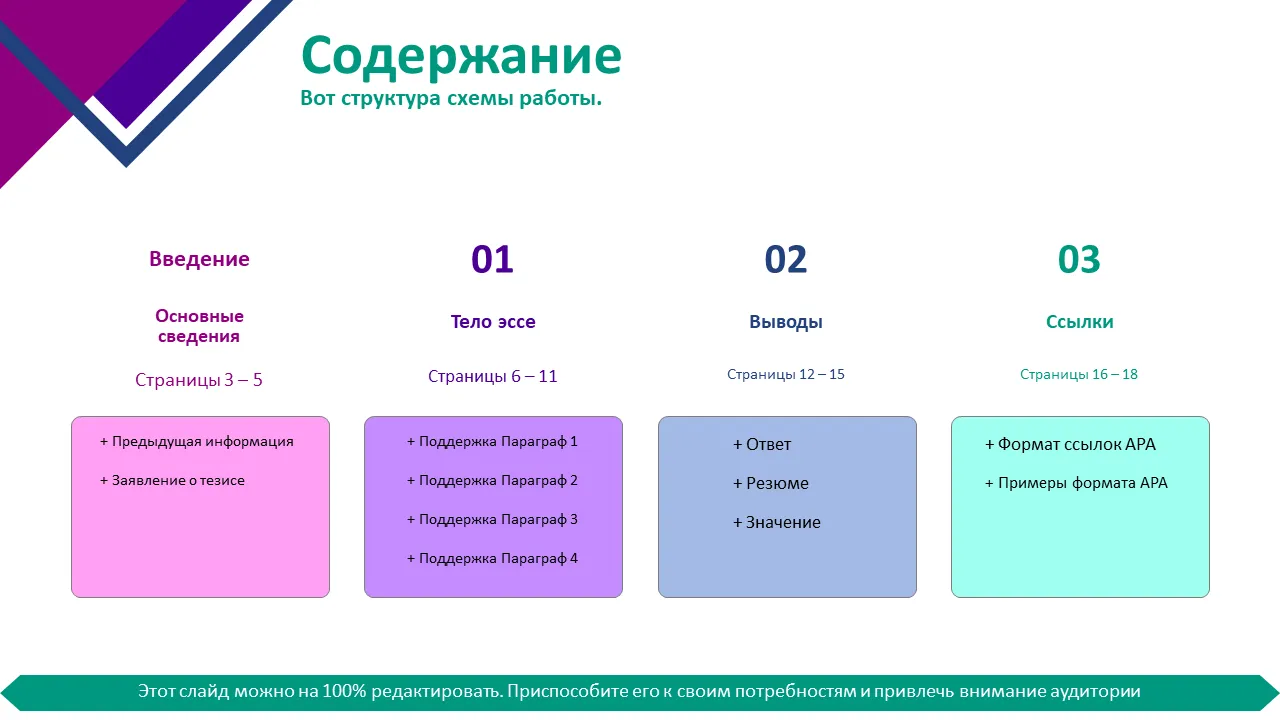 Содержание
Вот структура схемы работы.

Введение

Основные сведения

Страницы 3 – 5

+ Предыдущая информация

+ Заявление о тезисе

01

Тело эссе

Страницы 6 – 11

+ Поддержка Параграф 1

+ Поддержка Параграф 2

+ Поддержка Параграф 3

+ Поддержка Параграф 4

02

Выводы

Страницы 12 – 15

+ Ответ

+ Резюме

+ Значение

03

Ссылки

Страницы 16 – 18

+ Формат ссылок APA

+ Примеры формата APA

Этот слайд можно на 100% редактировать. Приспособите его к своим потребностям и привлечь внимание аудитории